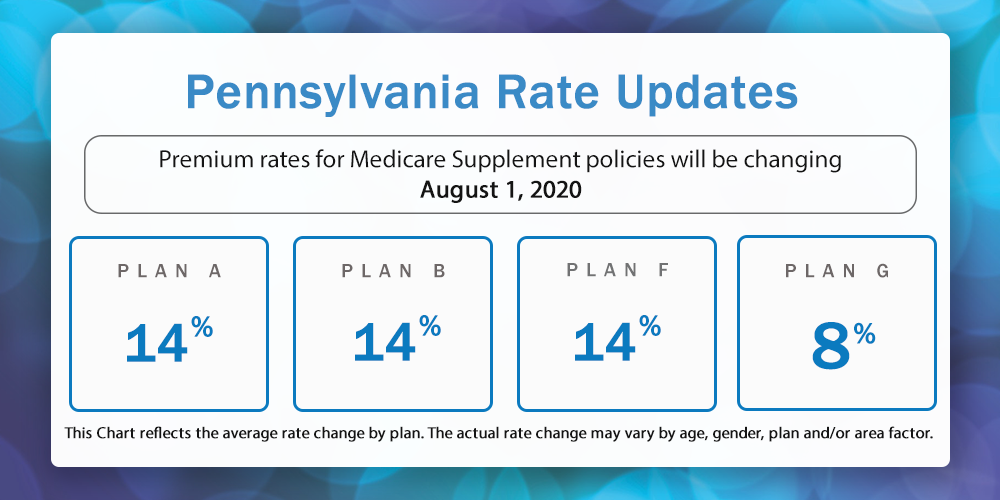 Pennsylvania Rate Updates

Premium rates for Medicare Supplement policies will be changing
August 1, 2020

PLAN A
14%

PLAN B
14%

PLAN F
14%

PLAN G
8%

This Chart reflects the average rate change by plan. The actual rate change may vary by age, gender, plan and/or area factor.